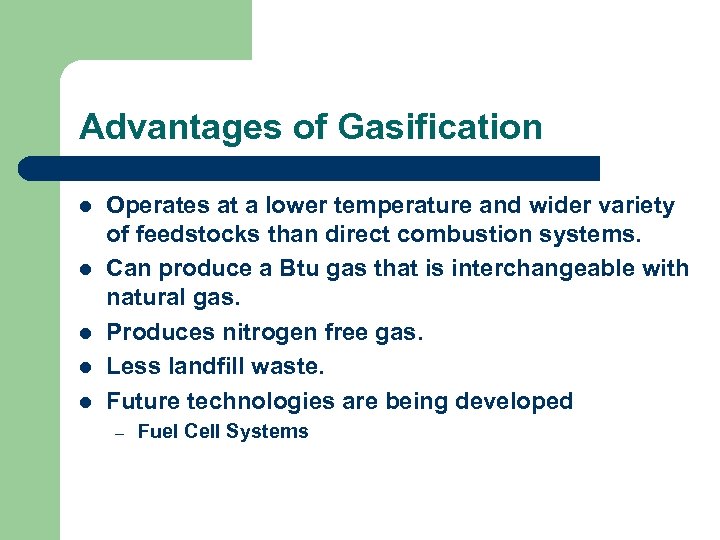 Advantages of Gasification

- Operates at a lower temperature and wider variety of feedstocks than direct combustion systems.
- Can produce a Btu gas that is interchangeable with natural gas.
- Produces nitrogen free gas.
- Less landfill waste.
- Future technologies are being developed
  – Fuel Cell Systems